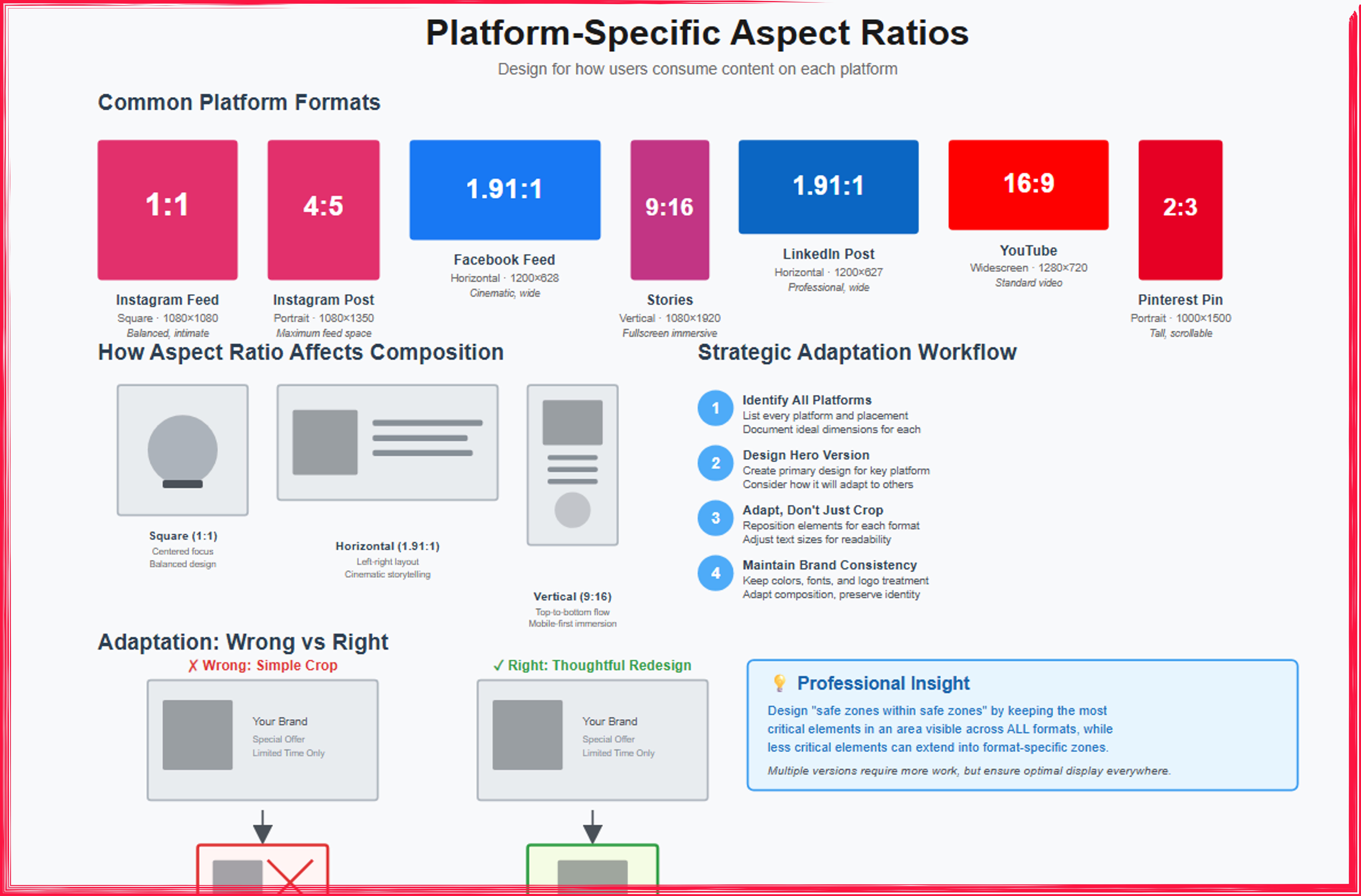 Platform-Specific Aspect Ratios

Design for how users consume content on each platform

Common Platform Formats

1:1

Instagram Feed
Square · 1080×1080
Balanced, intimate

4:5

Instagram Post
Portrait · 1080×1350
Maximum feed space

1.91:1

Facebook Feed
Horizontal · 1200×628
Cinematic, wide

9:16

Stories
Vertical · 1080×1920
Fullscreen immersive

1.91:1

LinkedIn Post
Horizontal · 1200×627
Professional, wide

16:9

YouTube
Widescreen · 1280×720
Standard video

2:3

Pinterest Pin
Portrait · 1000×1500
Tall, scrollable

How Aspect Ratio Affects Composition

Square (1:1)
Centered focus
Balanced design

Horizontal (1.91:1)
Left-right layout
Cinematic storytelling

Vertical (9:16)
Top-to-bottom flow
Mobile-first immersion

Strategic Adaptation Workflow

1 Identify All Platforms
List every platform and placement
Document ideal dimensions for each

2 Design Hero Version
Create primary design for key platform
Consider how it will adapt to others

3 Adapt, Don't Just Crop
Reposition elements for each format
Adjust text sizes for readability

4 Maintain Brand Consistency
Keep colors, fonts, and logo treatment
Adapt composition, preserve identity

Adaptation: Wrong vs Right

✗ Wrong: Simple Crop

Your Brand
Special Offer
Limited Time Only

✓ Right: Thoughtful Redesign

Your Brand
Special Offer
Limited Time Only

Professional Insight

Design "safe zones within safe zones" by keeping the most critical elements in an area visible across ALL formats, while less critical elements can extend into format-specific zones.

Multiple versions require more work, but ensure optimal display everywhere.